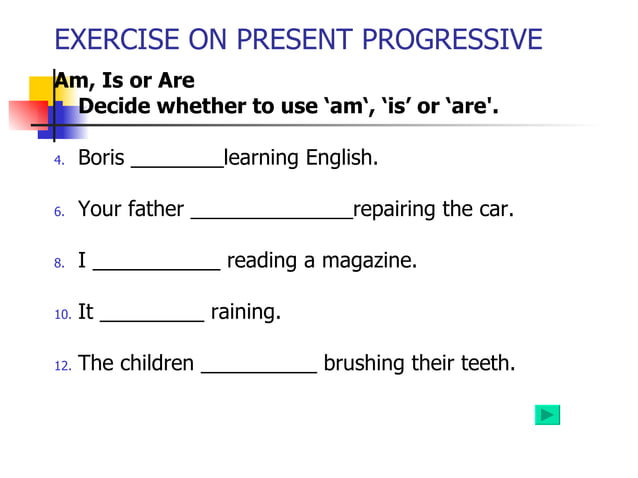 EXERCISE ON PRESENT PROGRESSIVE

Am, Is or Are
Decide whether to use ‘am‘, ‘is’ or ‘are'.

4. Boris ________learning English.

6. Your father ______________repairing the car.

8. I ___________ reading a magazine.

10. It _________ raining.

12. The children __________ brushing their teeth.